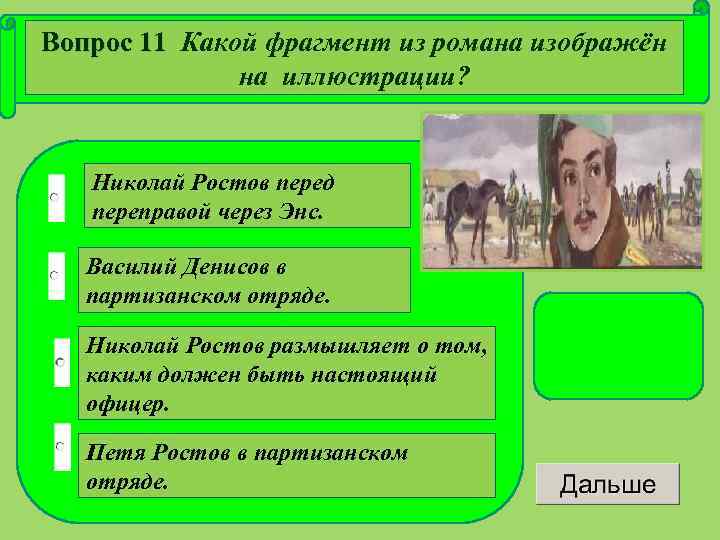 Вопрос 11 Какой фрагмент из романа изображён на иллюстрации?

Николай Ростов перед переправой через Энс.

Василий Денисов в партизанском отряде.

Николай Ростов размышляет о том, каким должен быть настоящий офицер.

Петя Ростов в партизанском отряде.

Дальше